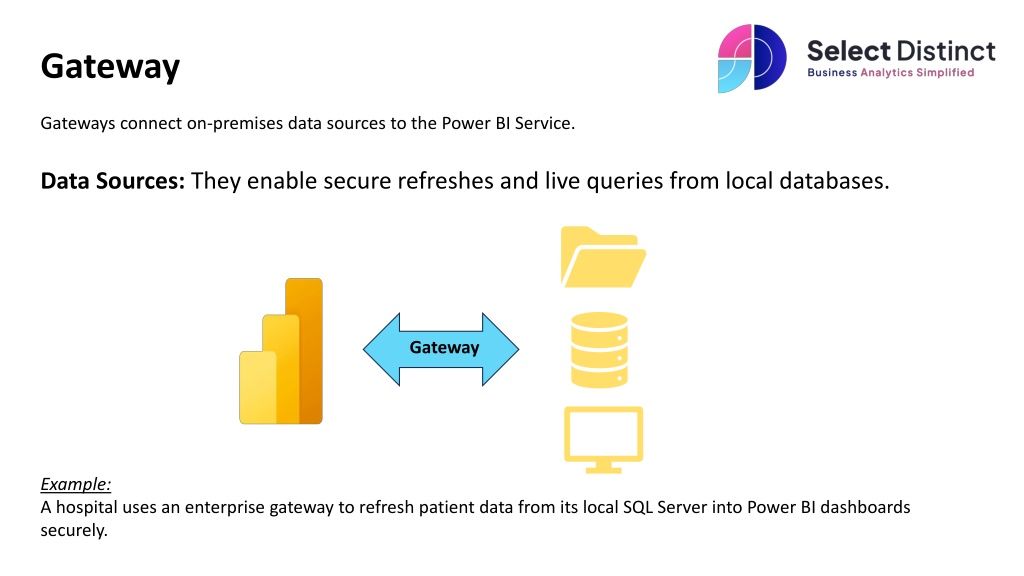 Gateway

Select Distinct
Business Analytics Simplified

Gateways connect on-premises data sources to the Power BI Service.

Data Sources: They enable secure refreshes and live queries from local databases.

Gateway

Example:
A hospital uses an enterprise gateway to refresh patient data from its local SQL Server into Power BI dashboards securely.